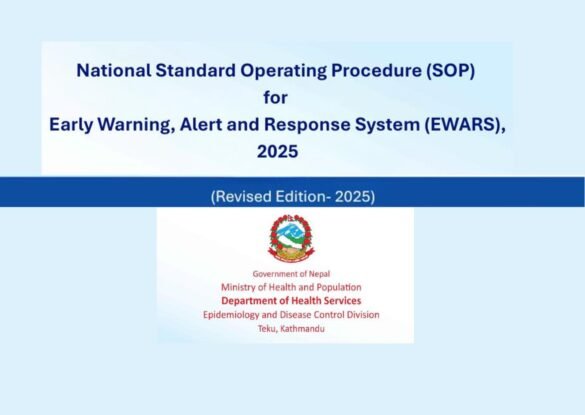 National Standard Operating Procedure (SOP)
for
Early Warning, Alert and Response System (EWARS),
2025

(Revised Edition- 2025)

Government of Nepal
Ministry of Health and Population
Department of Health Services
Epidemiology and Disease Control Division
Teku, Kathmandu